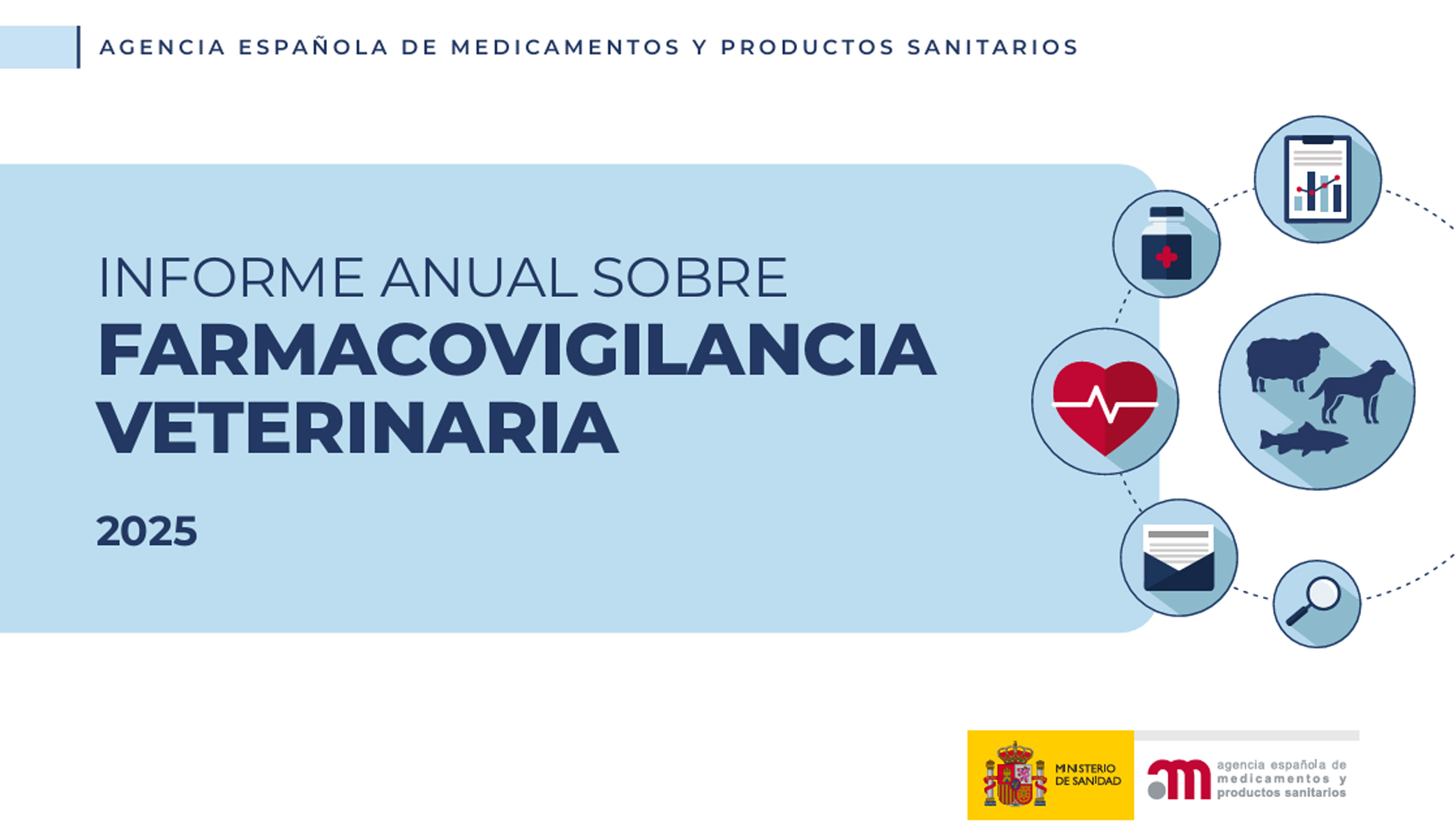 AGENCIA ESPAÑOLA DE MEDICAMENTOS Y PRODUCTOS SANITARIOS

INFORME ANUAL SOBRE
FARMACOVIGILANCIA VETERINARIA

2025

MINISTERIO DE SANIDAD

agencia española de medicamentos y productos sanitarios